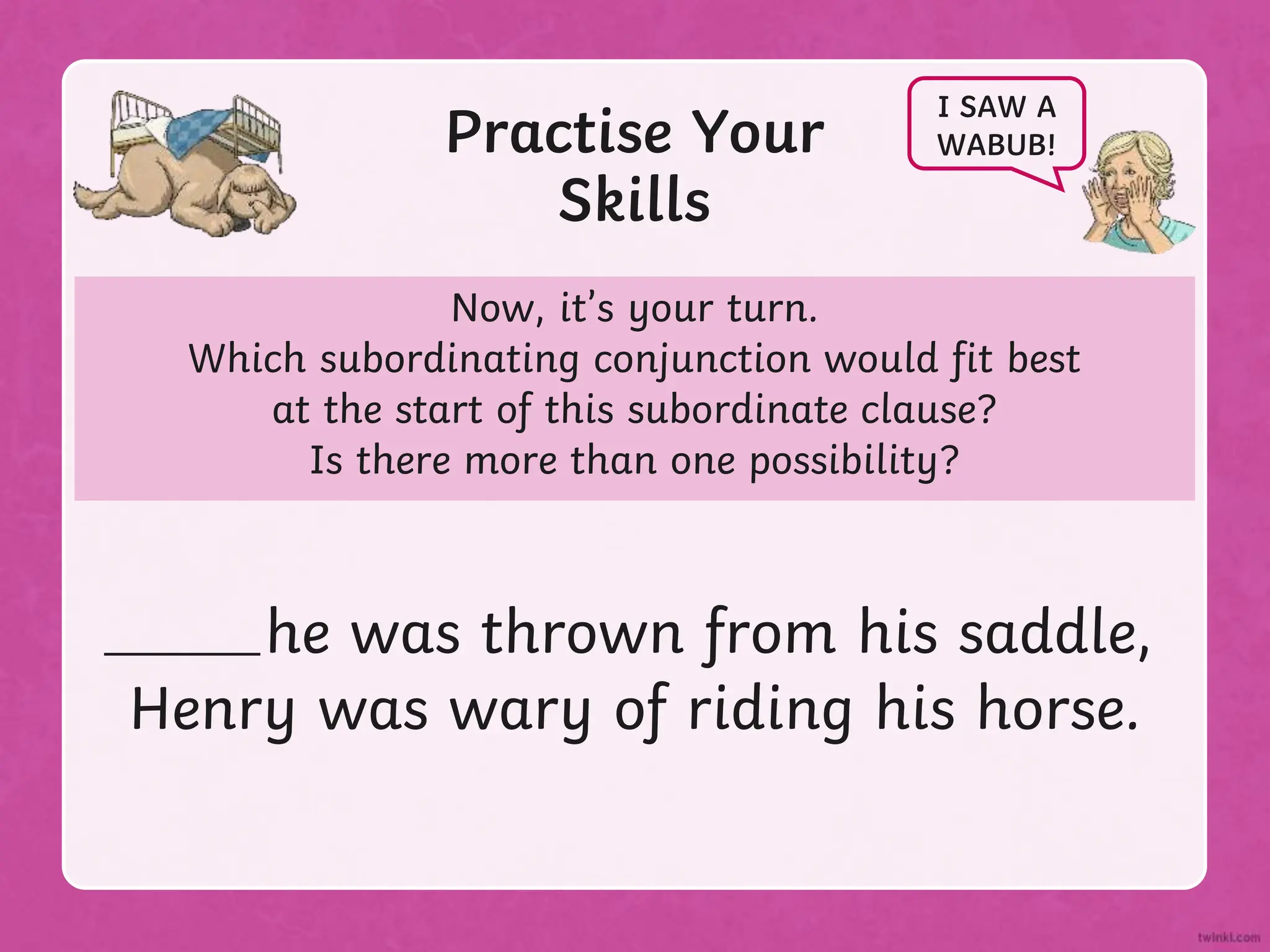 Practise Your Skills

I SAW A WABUB!

Now, it's your turn.
Which subordinating conjunction would fit best at the start of this subordinate clause?
Is there more than one possibility?

______he was thrown from his saddle, Henry was wary of riding his horse.

twinkl.com